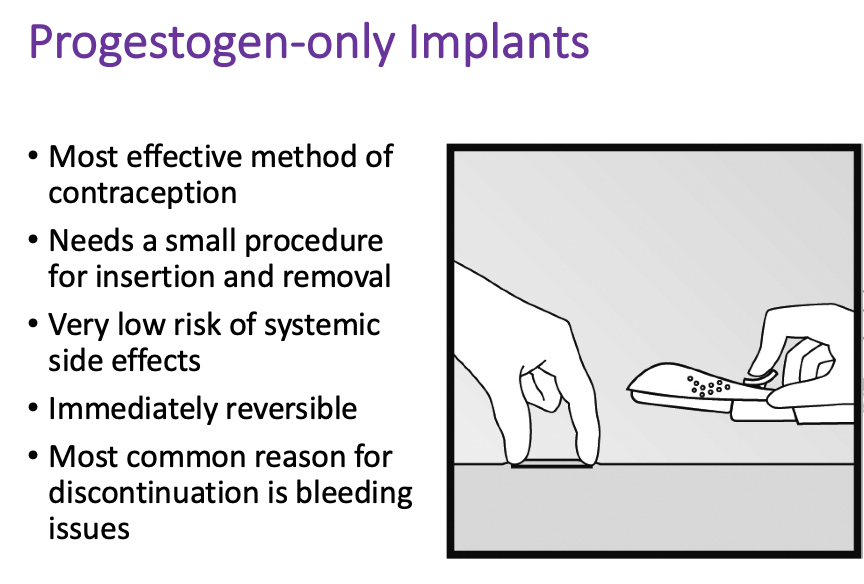 Progestogen-only Implants

• Most effective method of contraception
• Needs a small procedure for insertion and removal
• Very low risk of systemic side effects
• Immediately reversible
• Most common reason for discontinuation is bleeding issues